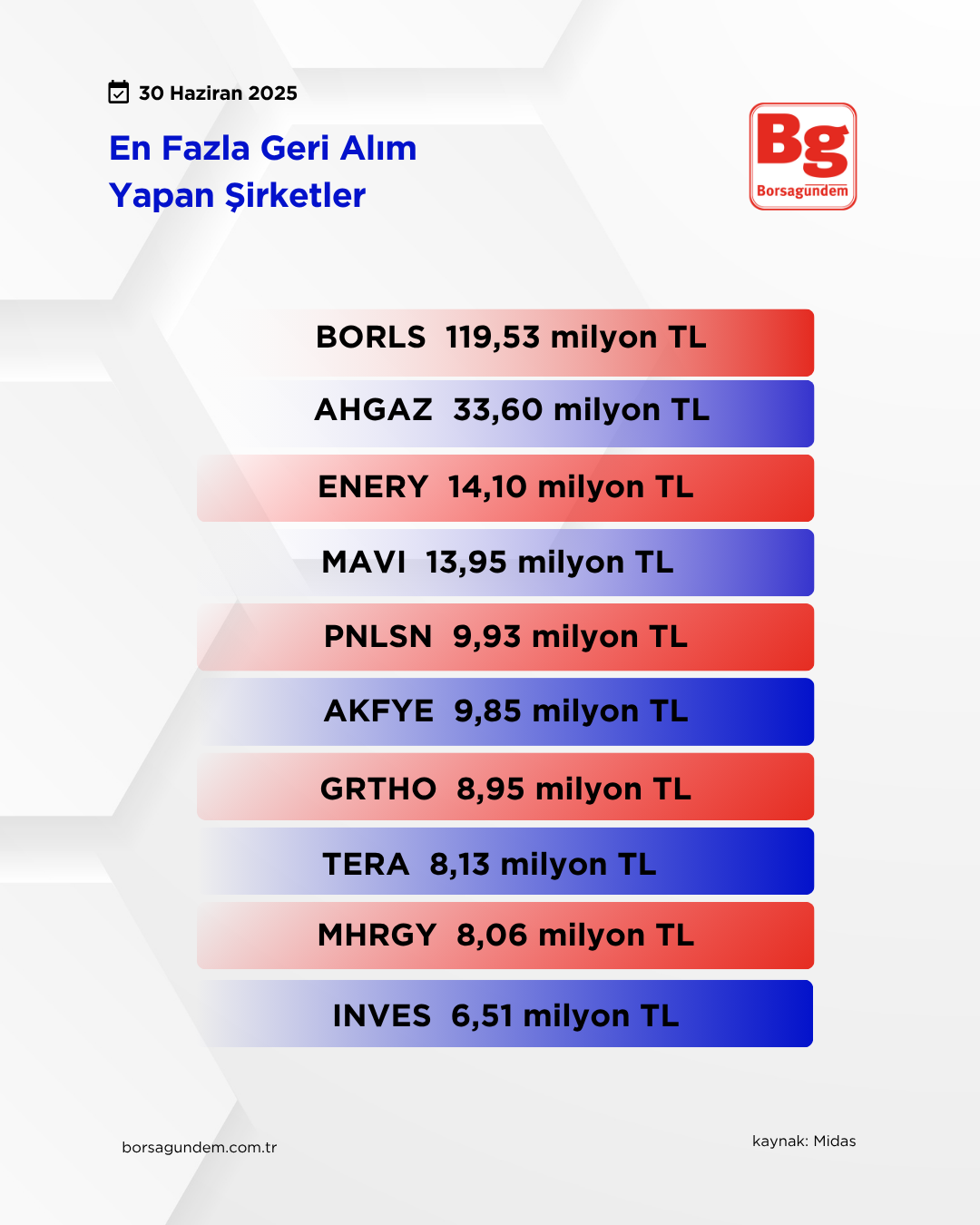 30 Haziran 2025

En Fazla Geri Alım Yapan Şirketler

Bg
Borsagündem

BORLS 119,53 milyon TL

AHGAZ 33,60 milyon TL

ENERY 14,10 milyon TL

MAVI 13,95 milyon TL

PNLSN 9,93 milyon TL

AKFYE 9,85 milyon TL

GRTHO 8,95 milyon TL

TERA 8,13 milyon TL

MHRGY 8,06 milyon TL

INVES 6,51 milyon TL

borsagundem.com.tr

kaynak: Midas